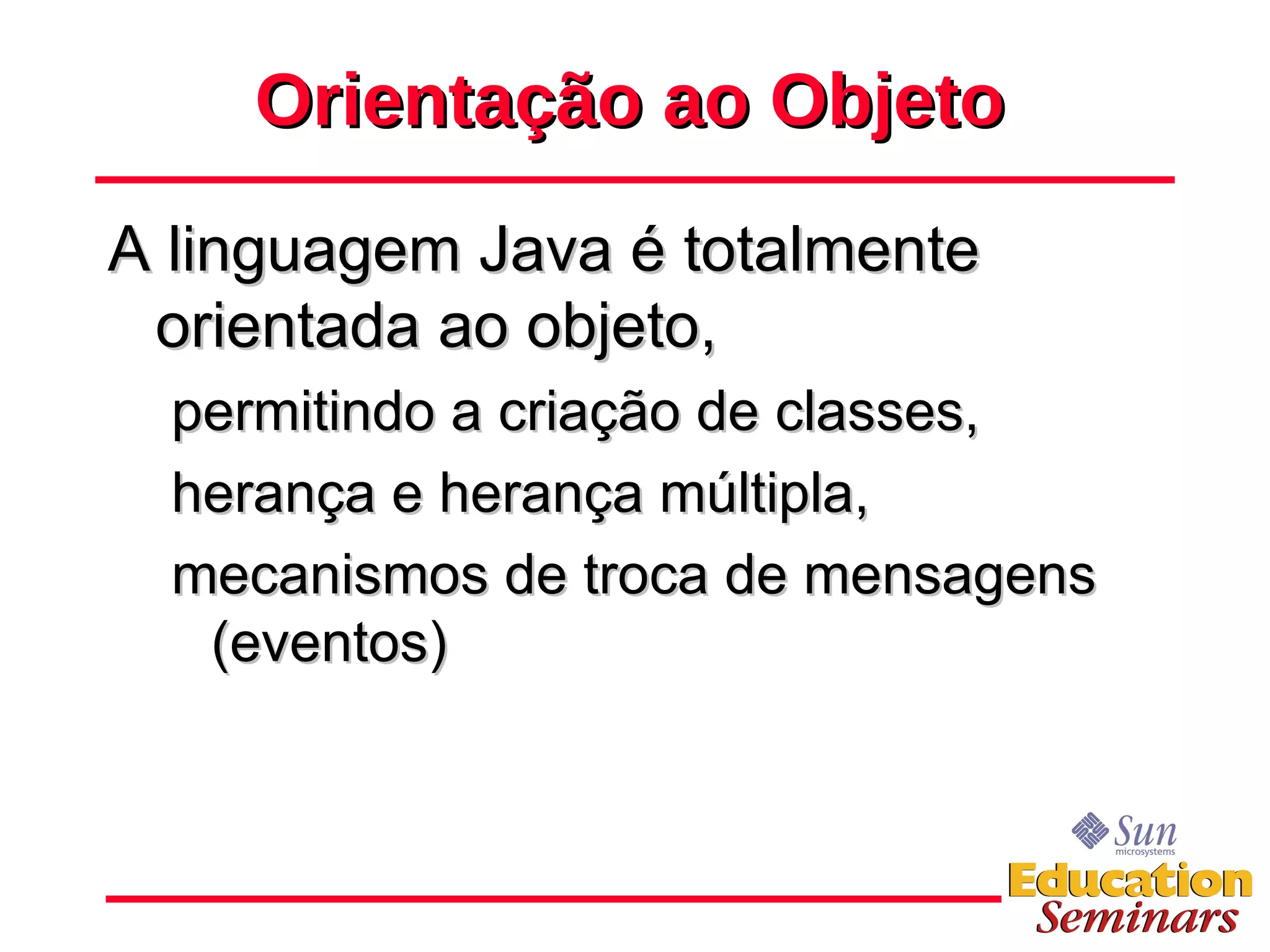 Orientação ao Objeto

A linguagem Java é totalmente orientada ao objeto,

permitindo a criação de classes,

herança e herança múltipla,

mecanismos de troca de mensagens (eventos)

Sun microsystems
Education Seminars